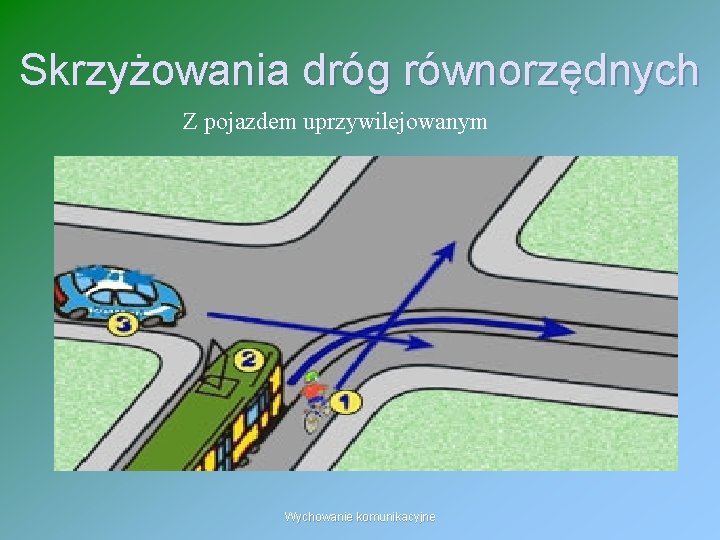 Skrzyżowania dróg równorzędnych

Z pojazdem uprzywilejowanym

3

2

1

Wychowanie komunikacyjne